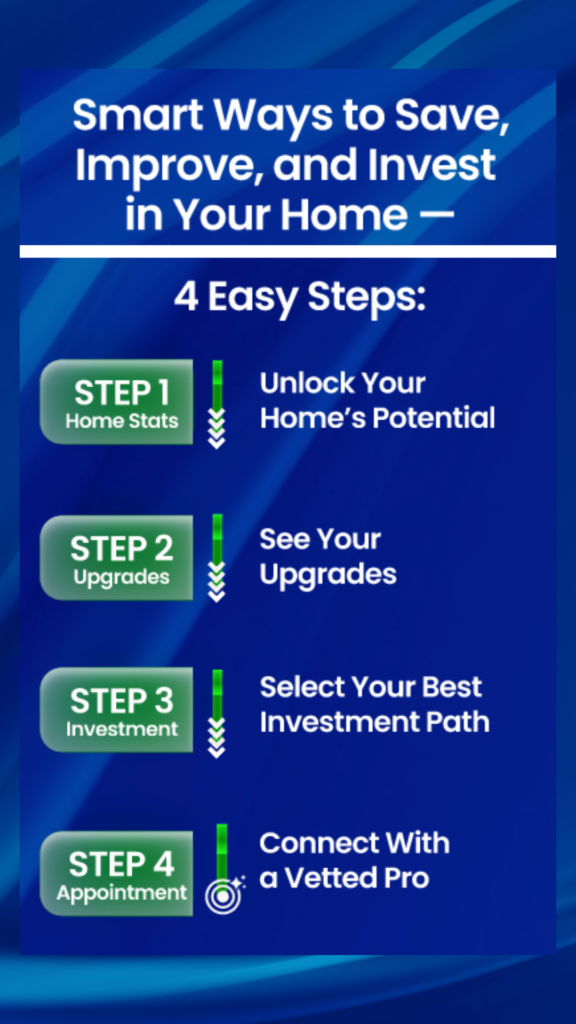 Smart Ways to Save, Improve, and Invest in Your Home —

4 Easy Steps:

STEP 1
Home Stats

Unlock Your Home's Potential

STEP 2
Upgrades

See Your Upgrades

STEP 3
Investment

Select Your Best Investment Path

STEP 4
Appointment

Connect With a Vetted Pro